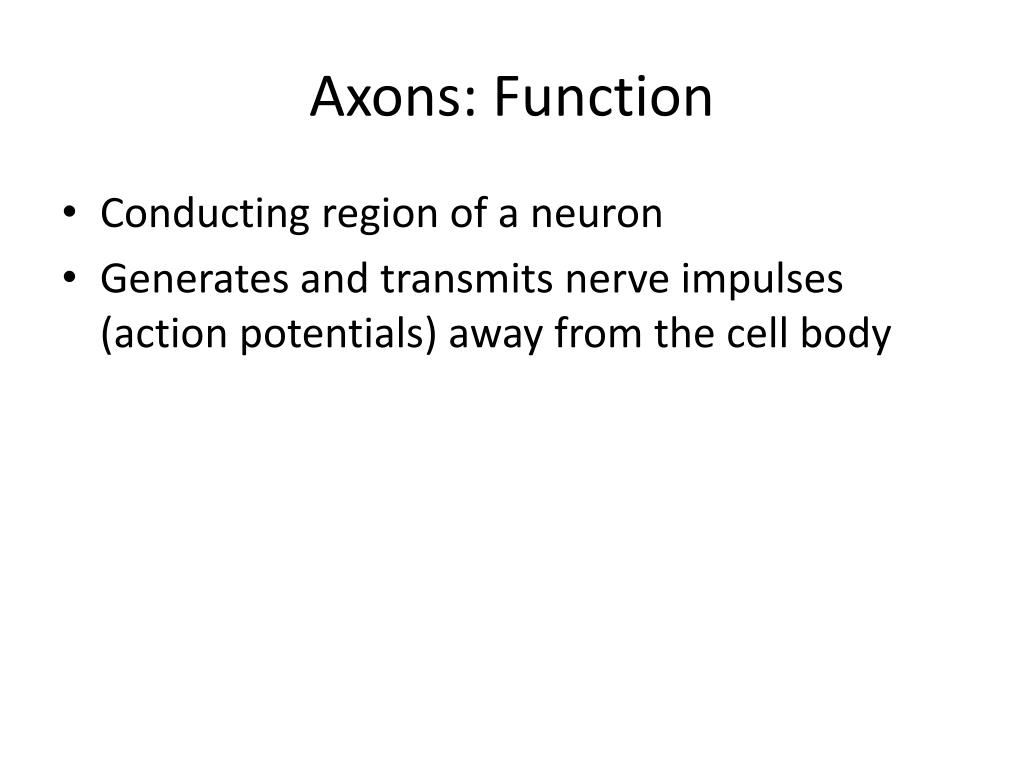 Axons: Function

• Conducting region of a neuron
• Generates and transmits nerve impulses (action potentials) away from the cell body